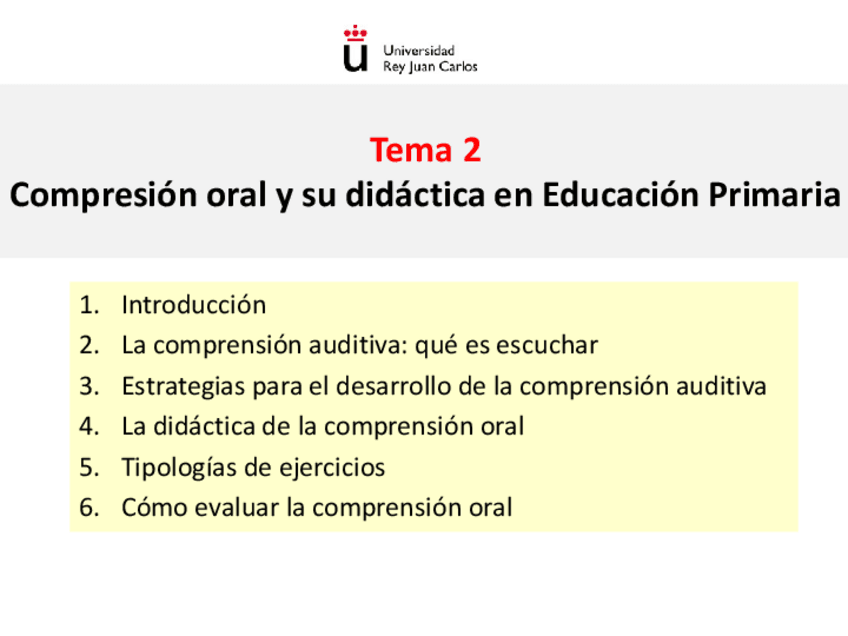 Universidad
Rey Juan Carlos

Tema 2
Compresión oral y su didáctica en Educación Primaria

1. Introducción
2. La comprensión auditiva: qué es escuchar
3. Estrategias para el desarrollo de la comprensión auditiva
4. La didáctica de la comprensión oral
5. Tipologías de ejercicios
6. Cómo evaluar la comprensión oral